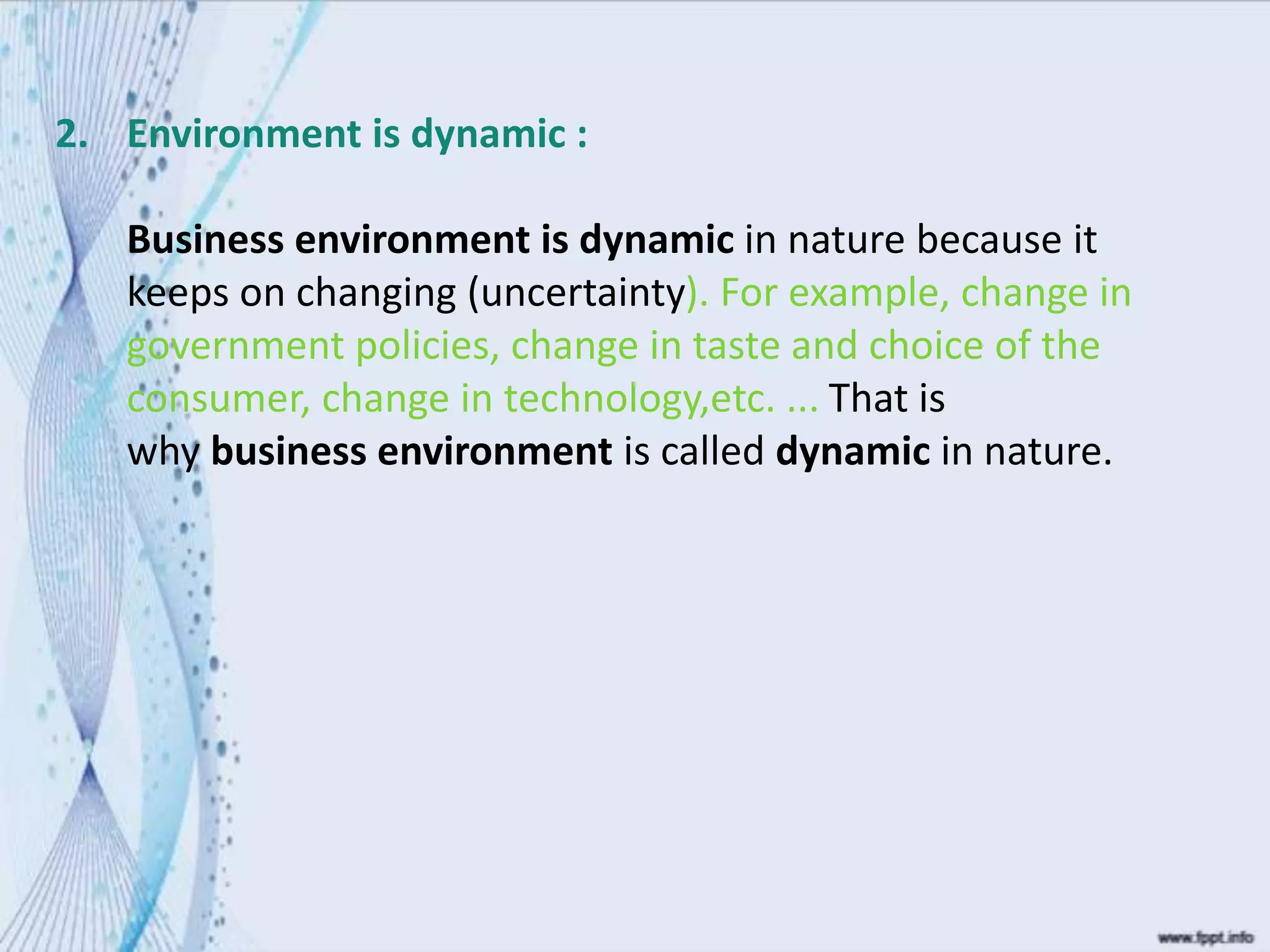 2. Environment is dynamic :

Business environment is dynamic in nature because it keeps on changing (uncertainty). For example, change in government policies, change in taste and choice of the consumer, change in technology,etc. ... That is why business environment is called dynamic in nature.

www.fppt.info